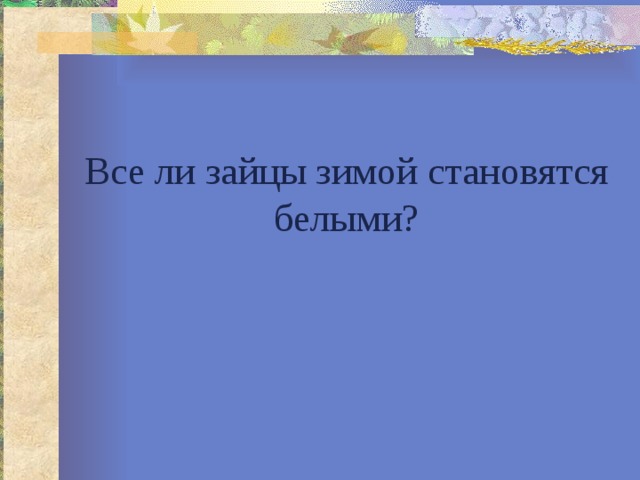 Все ли зайцы зимой становятся белыми?